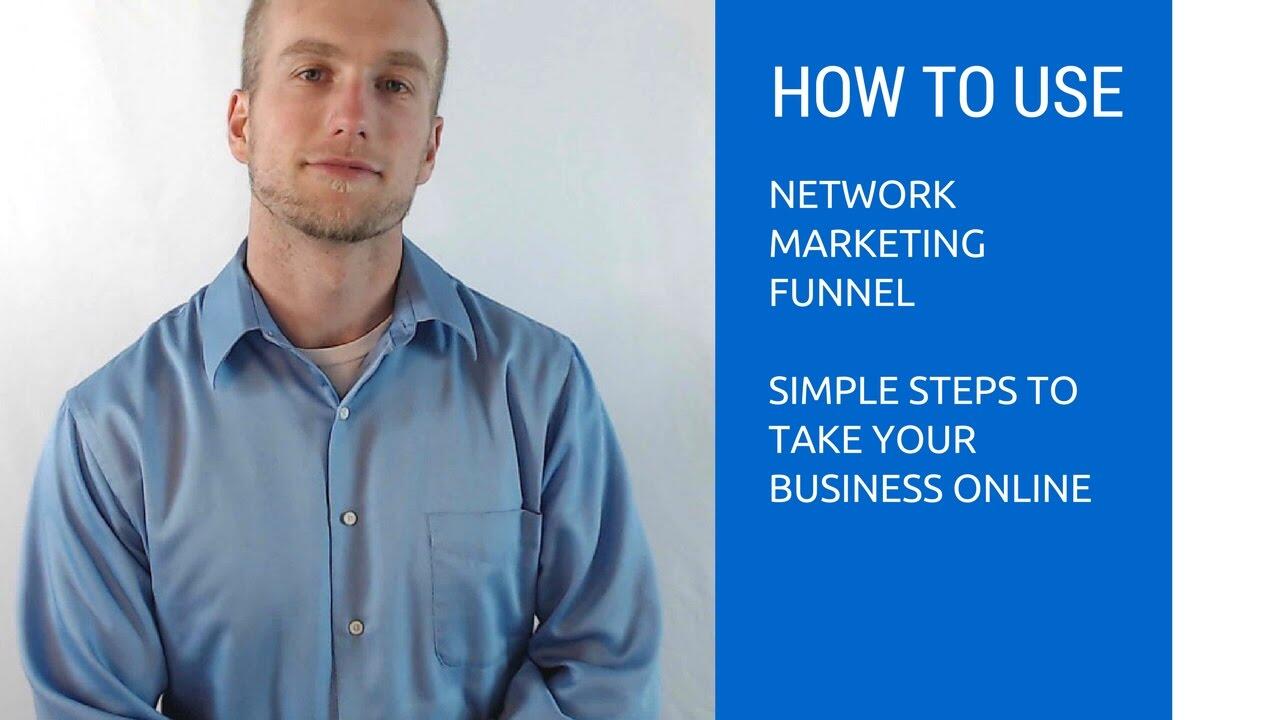 HOW TO USE

NETWORK MARKETING FUNNEL

SIMPLE STEPS TO TAKE YOUR BUSINESS ONLINE